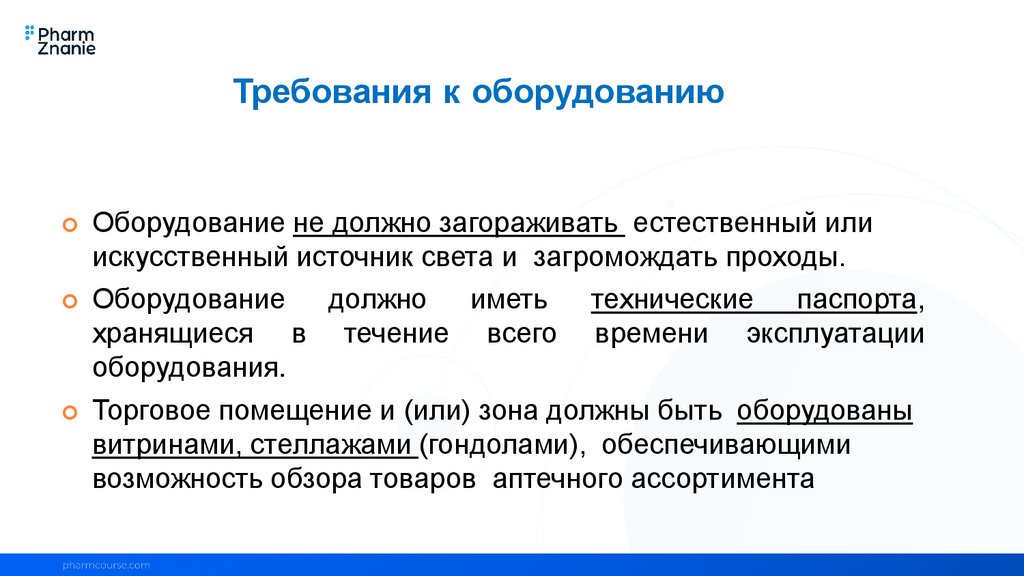 Pharm Znanie

Требования к оборудованию

Оборудование не должно загораживать естественный или искусственный источник света и загромождать проходы.

Оборудование должно иметь технические паспорта, хранящиеся в течение всего времени эксплуатации оборудования.

Торговое помещение и (или) зона должны быть оборудованы витринами, стеллажами (гондолами), обеспечивающими возможность обзора товаров аптечного ассортимента

pharmcourse.com